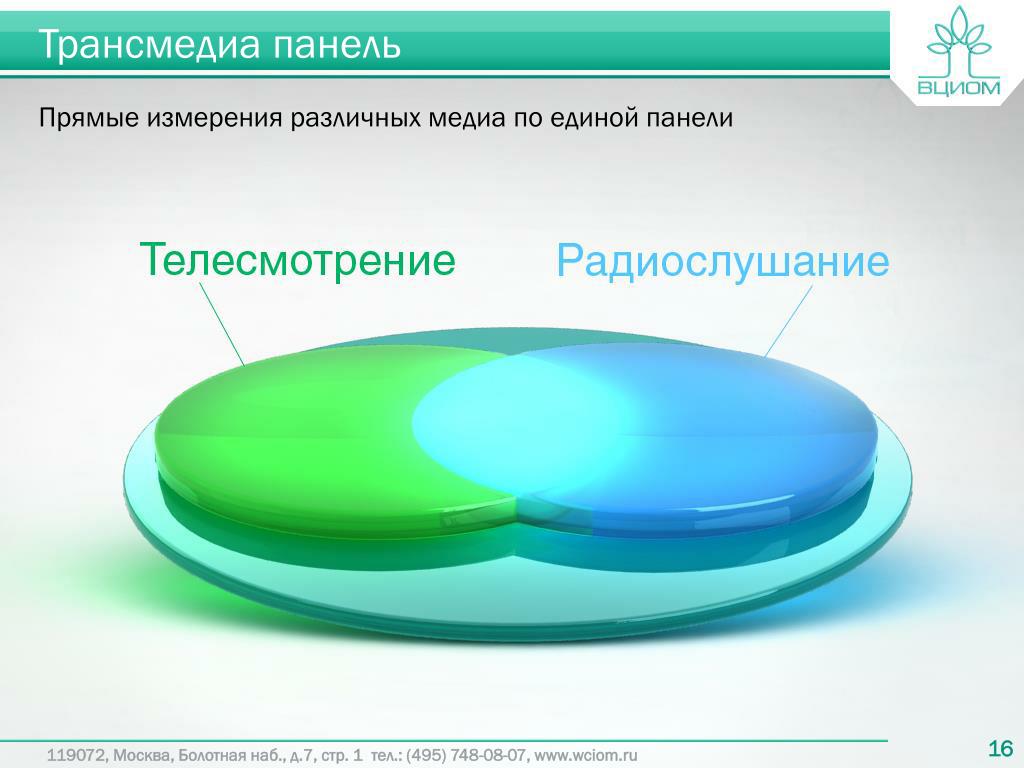 Трансмедиа панель

ВЦИОМ

Прямые измерения различных медиа по единой панели

Телесмотрение

Радиослушание

119072, Москва, Болотная наб., д.7, стр. 1 тел.: (495) 748-08-07, www.wciom.ru

16